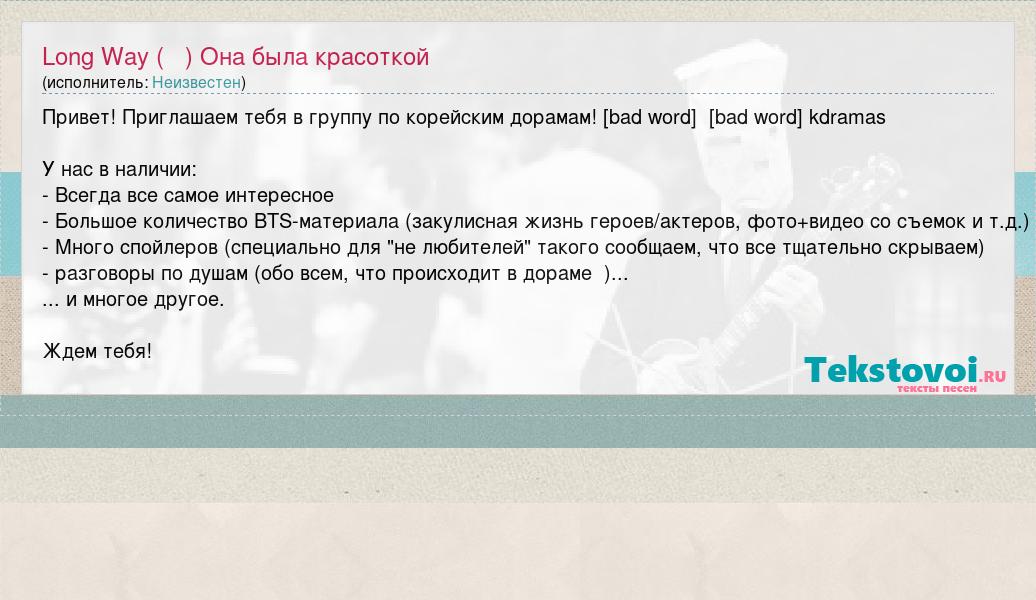 Long Way (   ) Она была красоткой
(исполнитель: Неизвестен)

Привет! Приглашаем тебя в группу по корейским дорамам! [bad word]  [bad word] kdramas

У нас в наличии:
- Всегда все самое интересное
- Большое количество BTS-материала (закулисная жизнь героев/актеров, фото+видео со съемок и т.д.)
- Много спойлеров (специально для "не любителей" такого сообщаем, что все тщательно скрываем)
- разговоры по душам (обо всем, что происходит в дораме  )...
... и многое другое.

Ждем тебя!

Tekstovoi.RU
тексты песен